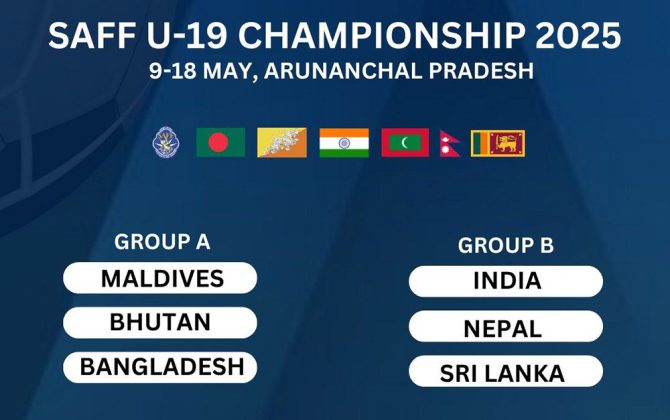 SAFF U-19 CHAMPIONSHIP 2025
9-18 MAY, ARUNANCHAL PRADESH

GROUP A
MALDIVES
BHUTAN
BANGLADESH

GROUP B
INDIA
NEPAL
SRI LANKA